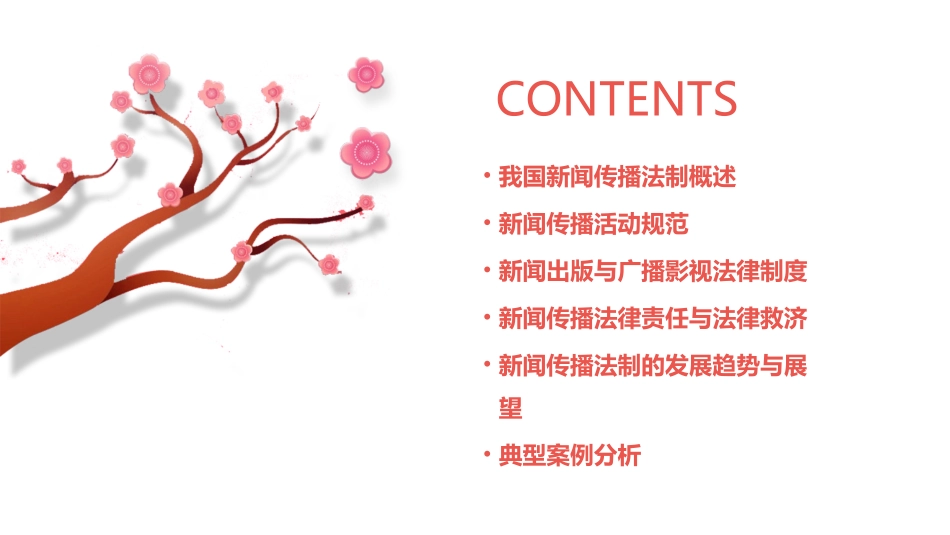 CONTENTS

• 我国新闻传播法制概述
• 新闻传播活动规范
• 新闻出版与广播影视法律制度
• 新闻传播法律责任与法律救济
• 新闻传播法制的发展趋势与展望
• 典型案例分析